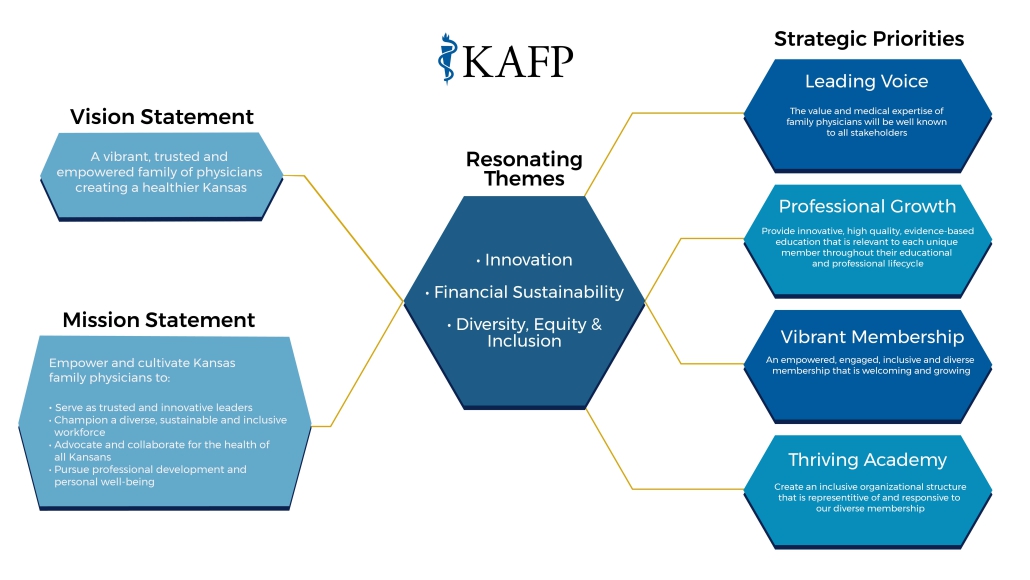 KAFP

Vision Statement

A vibrant, trusted and empowered family of physicians creating a healthier Kansas

Mission Statement

Empower and cultivate Kansas family physicians to:

• Serve as trusted and innovative leaders
• Champion a diverse, sustainable and inclusive workforce
• Advocate and collaborate for the health of all Kansans
• Pursue professional development and personal well-being

Resonating Themes

• Innovation
• Financial Sustainability
• Diversity, Equity & Inclusion

Strategic Priorities

Leading Voice

The value and medical expertise of family physicians will be well known to all stakeholders

Professional Growth

Provide innovative, high quality, evidence-based education that is relevant to each unique member throughout their educational and professional lifecycle

Vibrant Membership

An empowered, engaged, inclusive and diverse membership that is welcoming and growing

Thriving Academy

Create an inclusive organizational structure that is representitive of and responsive to our diverse membership